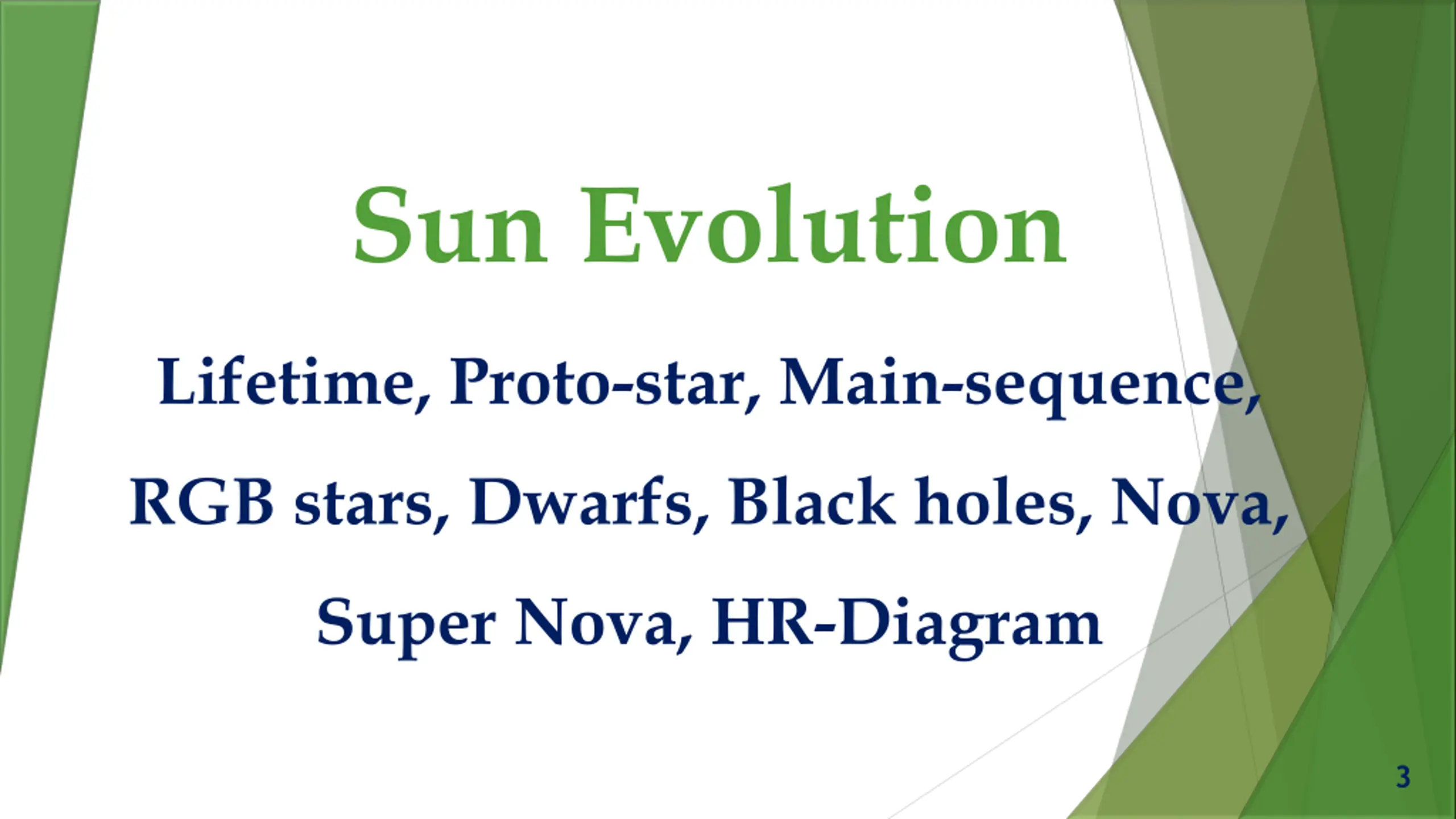 Sun Evolution

Lifetime, Proto-star, Main-sequence, RGB stars, Dwarfs, Black holes, Nova, Super Nova, HR-Diagram

3